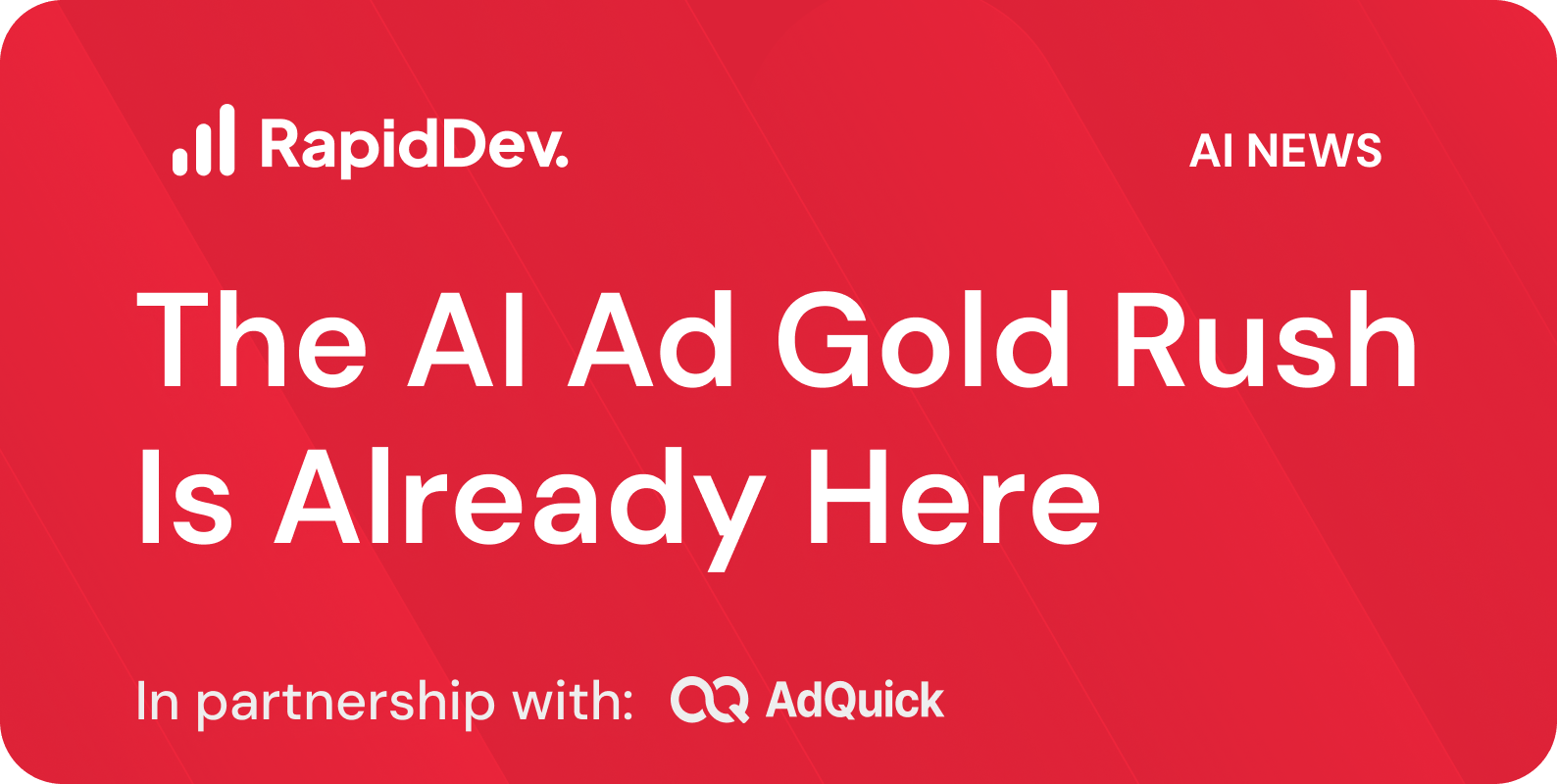 RapidDev.

AI NEWS

The AI Ad Gold Rush Is Already Here

In partnership with: AdQuick